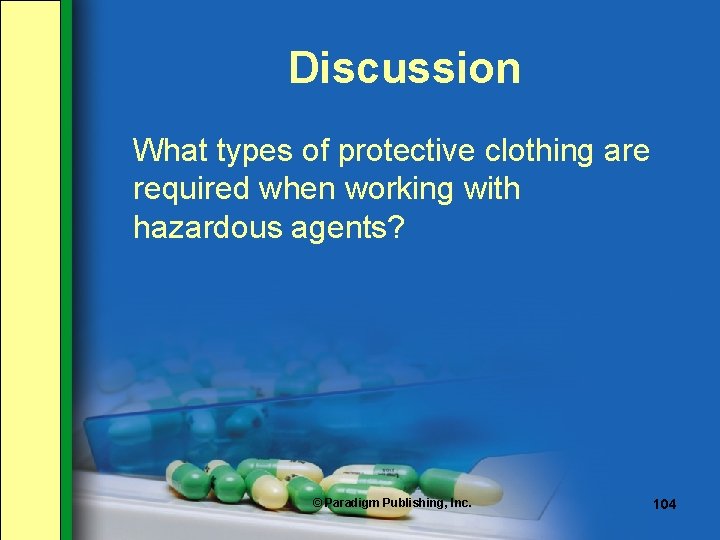 Discussion

What types of protective clothing are required when working with hazardous agents?

© Paradigm Publishing, Inc.

104